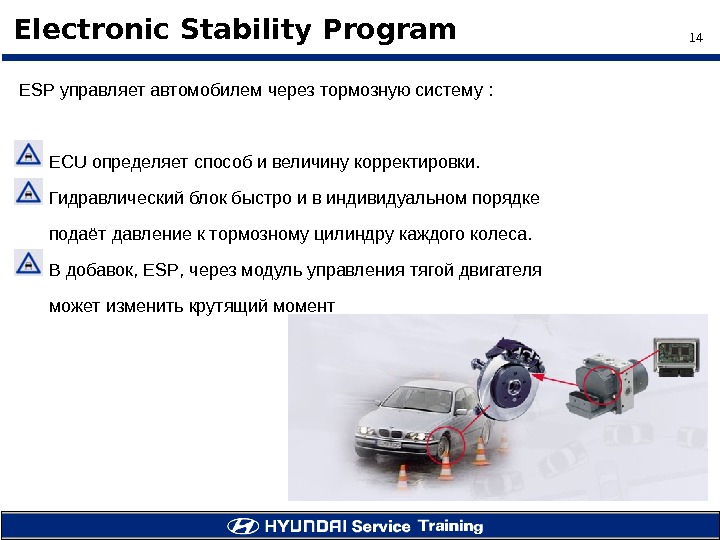 Electronic Stability Program

14

ESP управляет автомобилем через тормозную систему :

ECU определяет способ и величину корректировки.

Гидравлический блок быстро и в индивидуальном порядке подаёт давление к тормозному цилиндру каждого колеса.

В добавок, ESP, через модуль управления тягой двигателя может изменить крутящий момент

HYUNDAI Service Training